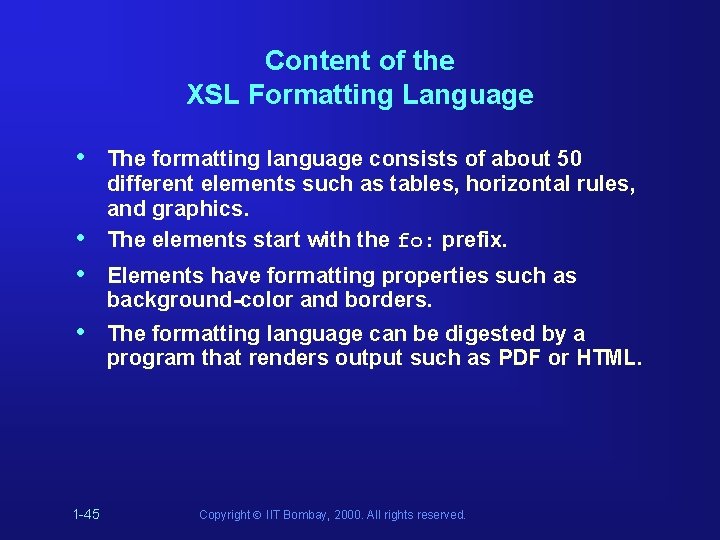 Content of the
XSL Formatting Language

• The formatting language consists of about 50 different elements such as tables, horizontal rules, and graphics.
• The elements start with the fo: prefix.
• Elements have formatting properties such as background-color and borders.
• The formatting language can be digested by a program that renders output such as PDF or HTML.

1-45

Copyright © IIT Bombay, 2000. All rights reserved.